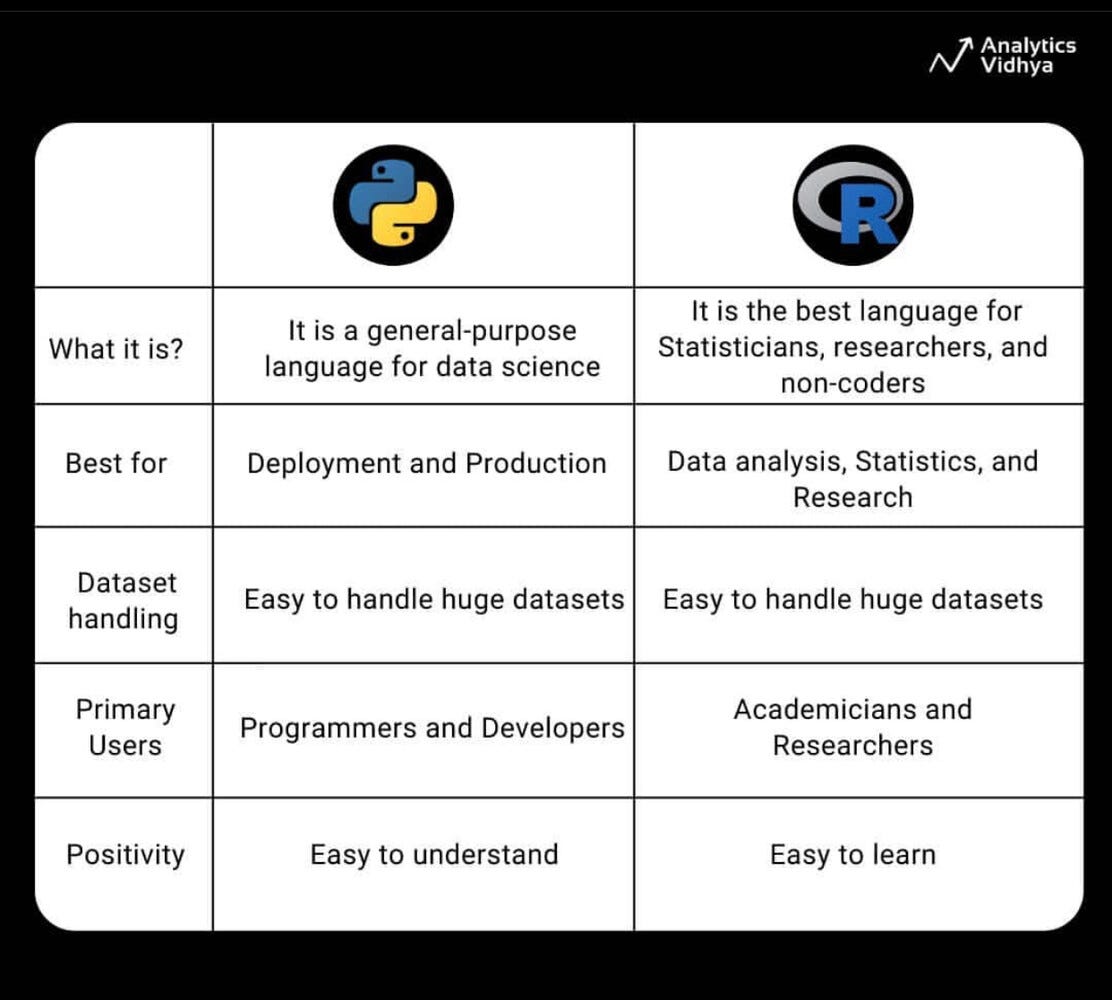 Analytics Vidhya

|  |  | R |
|---|---|---|
| What it is? | It is a general-purpose language for data science | It is the best language for Statisticians, researchers, and non-coders |
| Best for | Deployment and Production | Data analysis, Statistics, and Research |
| Dataset handling | Easy to handle huge datasets | Easy to handle huge datasets |
| Primary Users | Programmers and Developers | Academicians and Researchers |
| Positivity | Easy to understand | Easy to learn |